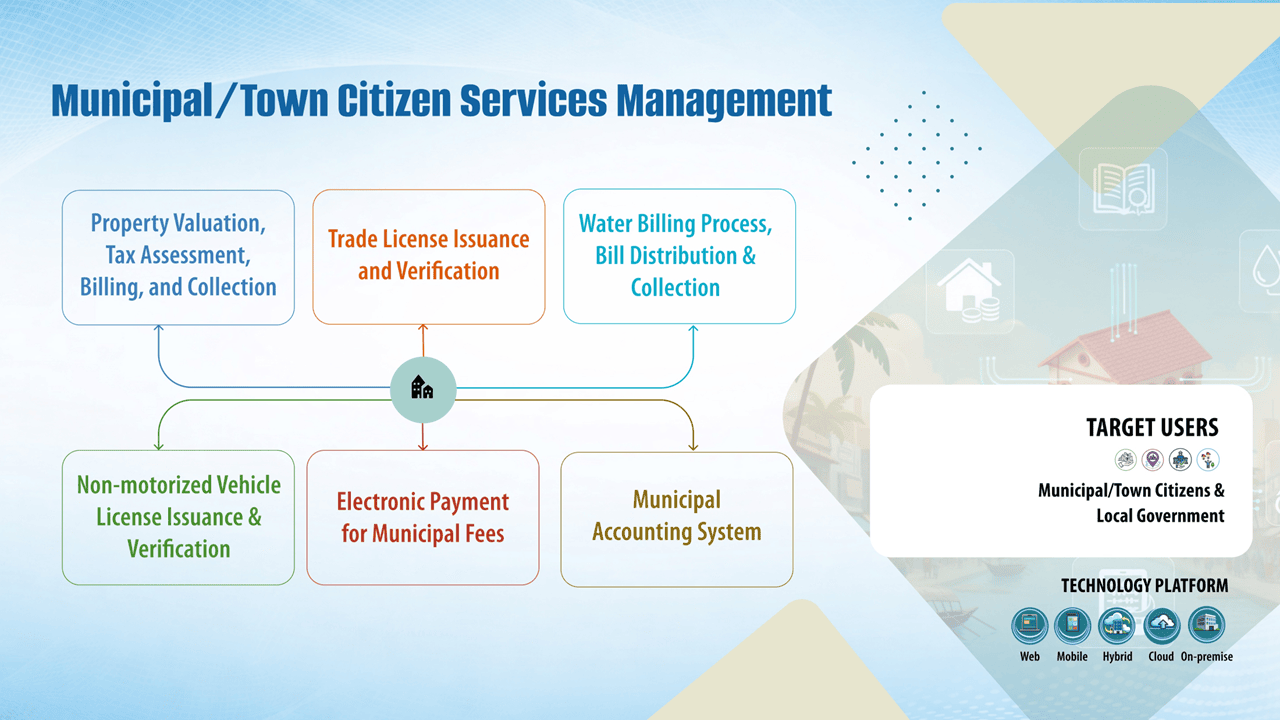 Municipal/Town Citizen Services Management

Property Valuation, Tax Assessment, Billing, and Collection

Trade License Issuance and Verification

Water Billing Process, Bill Distribution & Collection

Non-motorized Vehicle License Issuance & Verification

Electronic Payment for Municipal Fees

Municipal Accounting System

TARGET USERS

Municipal/Town Citizens & Local Government

TECHNOLOGY PLATFORM

Web Mobile Hybrid Cloud On-premise